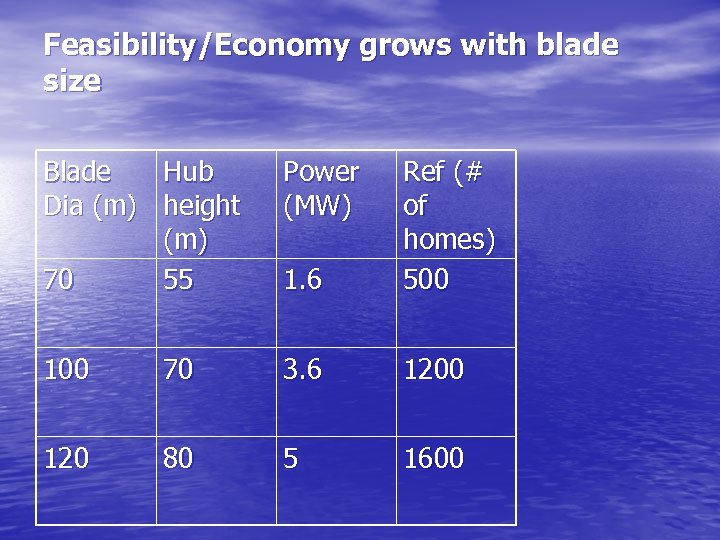 Feasibility/Economy grows with blade size

| Blade Dia (m) | Hub height (m) | Power (MW) | Ref (# of homes) |
|---|---|---|---|
| 70 | 55 | 1.6 | 500 |
| 100 | 70 | 3.6 | 1200 |
| 120 | 80 | 5 | 1600 |